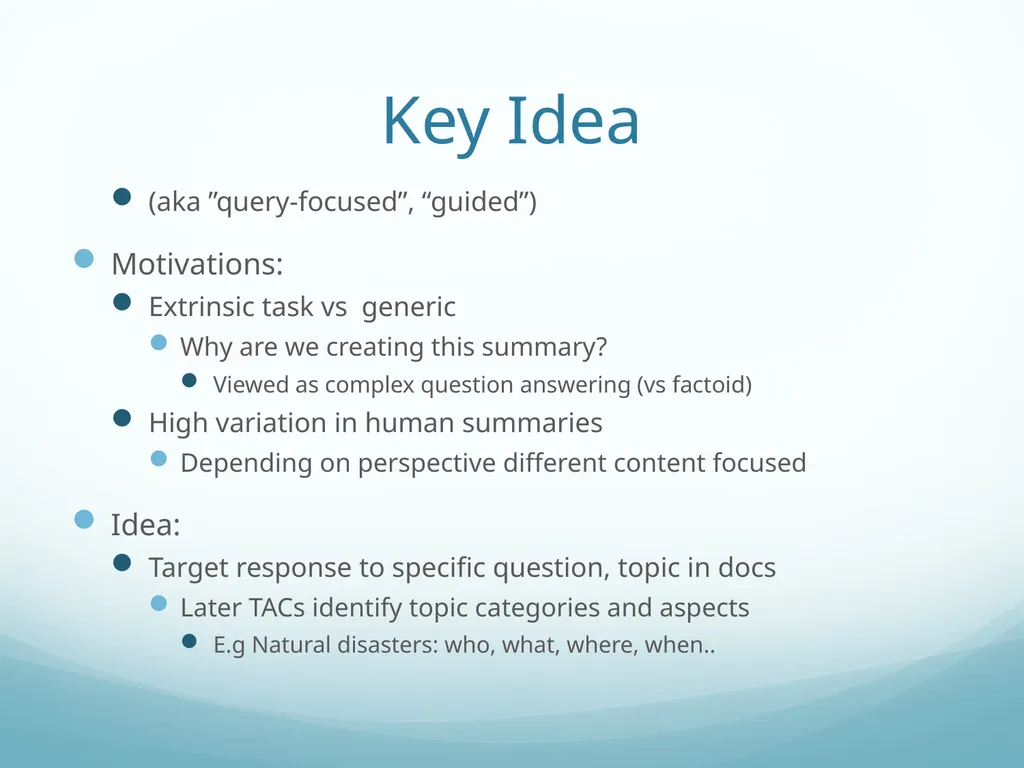 Key Idea

(aka ”query-focused”, “guided”)

Motivations:

Extrinsic task vs generic

Why are we creating this summary?

Viewed as complex question answering (vs factoid)

High variation in human summaries

Depending on perspective different content focused

Idea:

Target response to specific question, topic in docs

Later TACs identify topic categories and aspects

E.g Natural disasters: who, what, where, when..